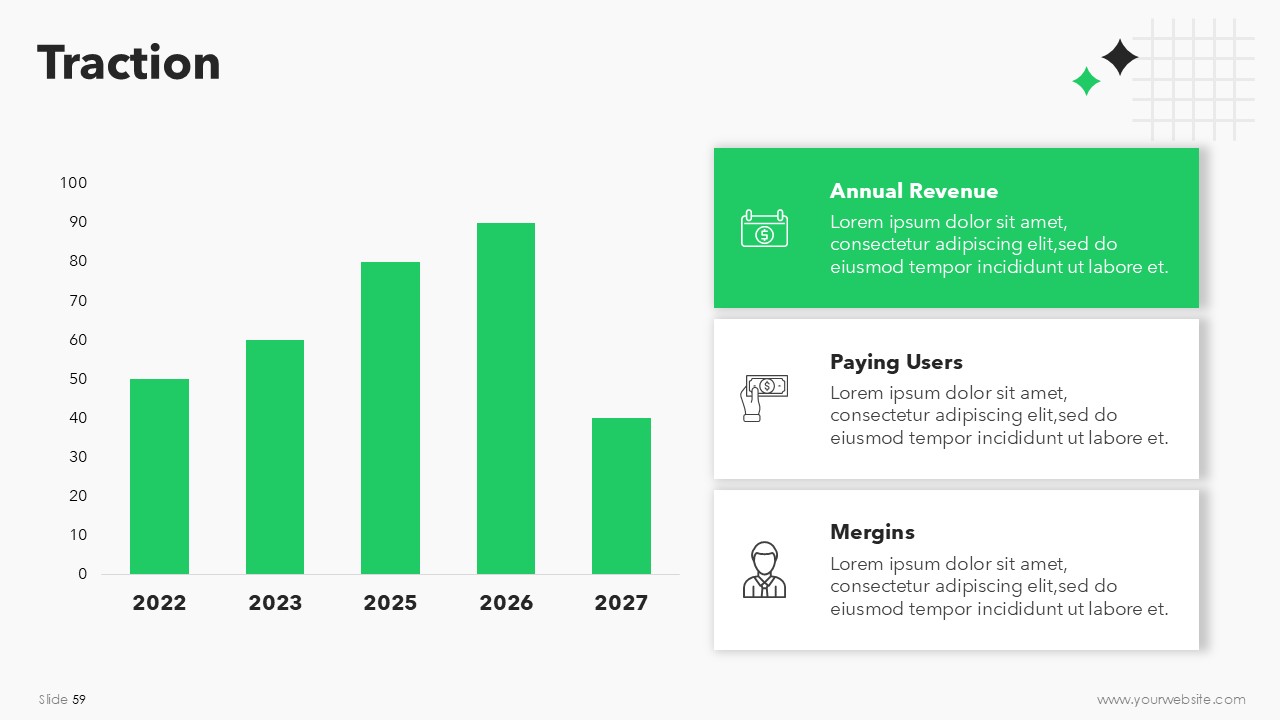 Traction

100
90
80
70
60
50
40
30
20
10
0

2022 2023 2025 2026 2027

Annual Revenue
Lorem ipsum dolor sit amet, consectetur adipiscing elit,sed do eiusmod tempor incididunt ut labore et.

Paying Users
Lorem ipsum dolor sit amet, consectetur adipiscing elit,sed do eiusmod tempor incididunt ut labore et.

Mergins
Lorem ipsum dolor sit amet, consectetur adipiscing elit,sed do eiusmod tempor incididunt ut labore et.

Slide 59

www.yourwebsite.com